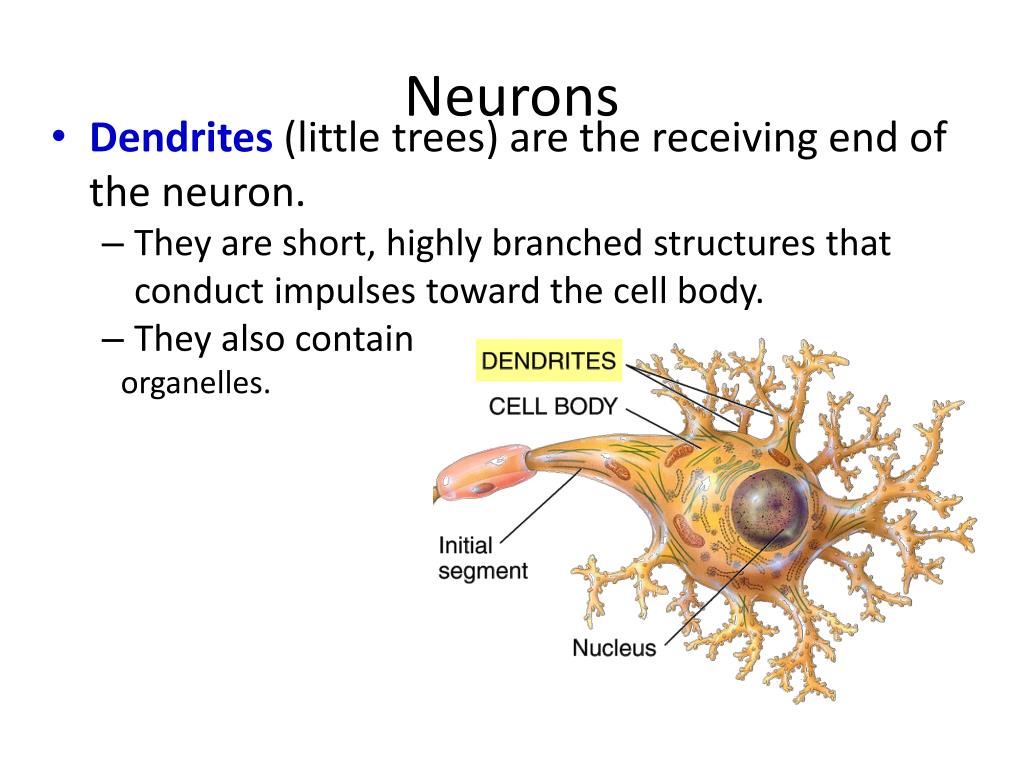 Neurons

• Dendrites (little trees) are the receiving end of the neuron.

– They are short, highly branched structures that conduct impulses toward the cell body.

– They also contain organelles.

DENDRITES
CELL BODY
Initial segment
Nucleus